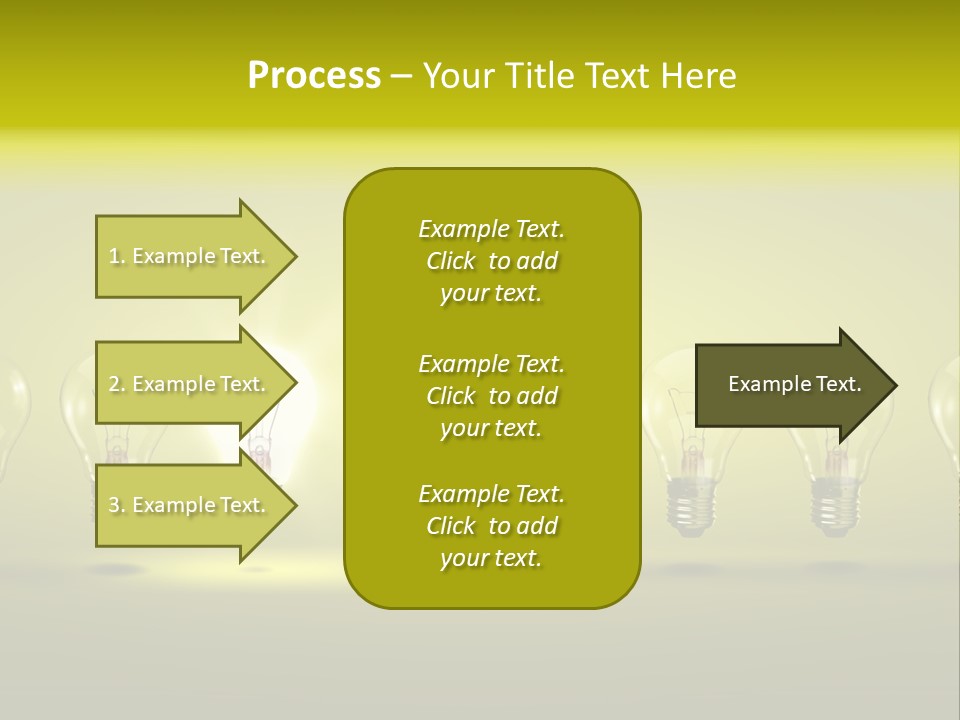 Process – Your Title Text Here

1. Example Text.

2. Example Text.

3. Example Text.

Example Text. Click to add your text.

Example Text. Click to add your text.

Example Text. Click to add your text.

Example Text.